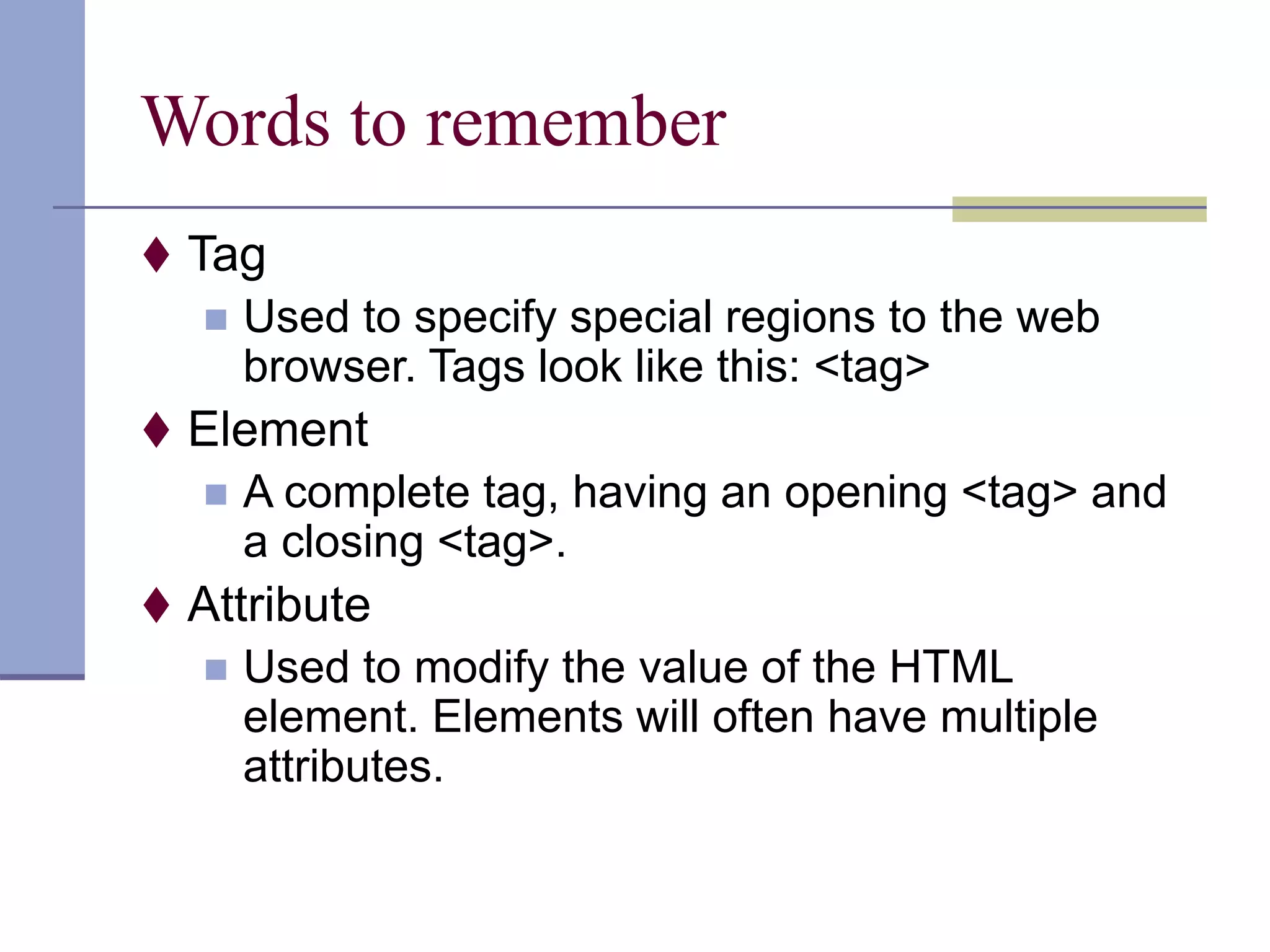 Words to remember

Tag

Used to specify special regions to the web browser. Tags look like this: <tag>

Element

A complete tag, having an opening <tag> and a closing <tag>.

Attribute

Used to modify the value of the HTML element. Elements will often have multiple attributes.